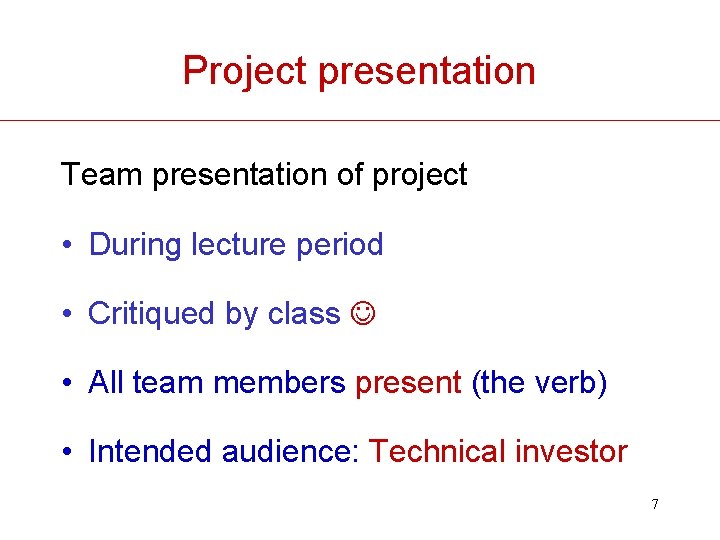 Project presentation

Team presentation of project

• During lecture period

• Critiqued by class ☺

• All team members present (the verb)

• Intended audience: Technical investor

7